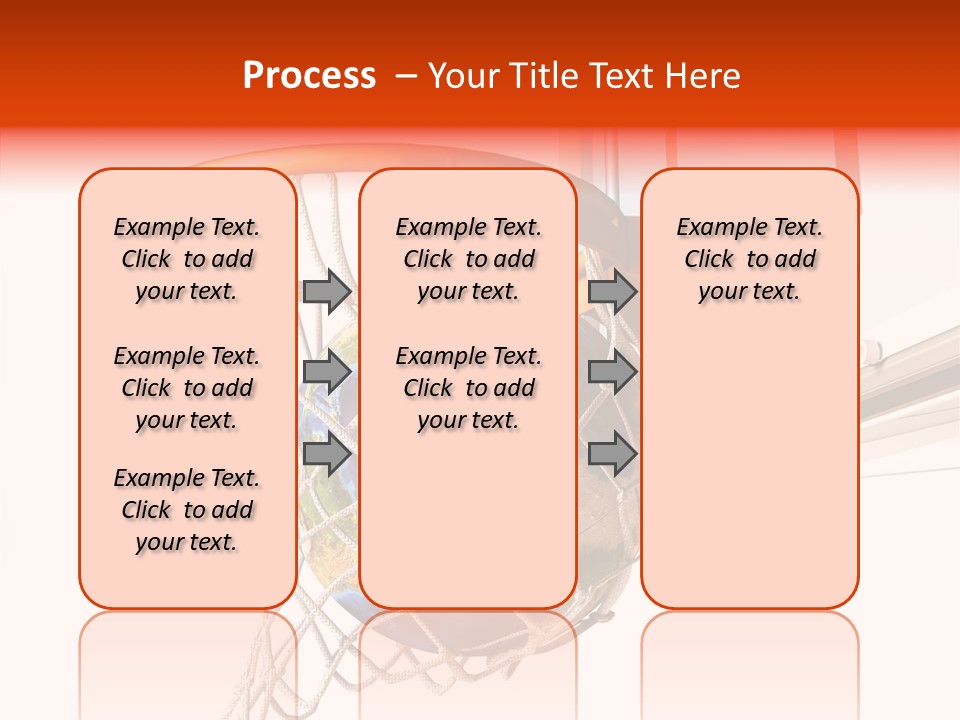 Process – Your Title Text Here

Example Text. Click to add your text.

Example Text. Click to add your text.

Example Text. Click to add your text.

Example Text. Click to add your text.

Example Text. Click to add your text.

Example Text. Click to add your text.